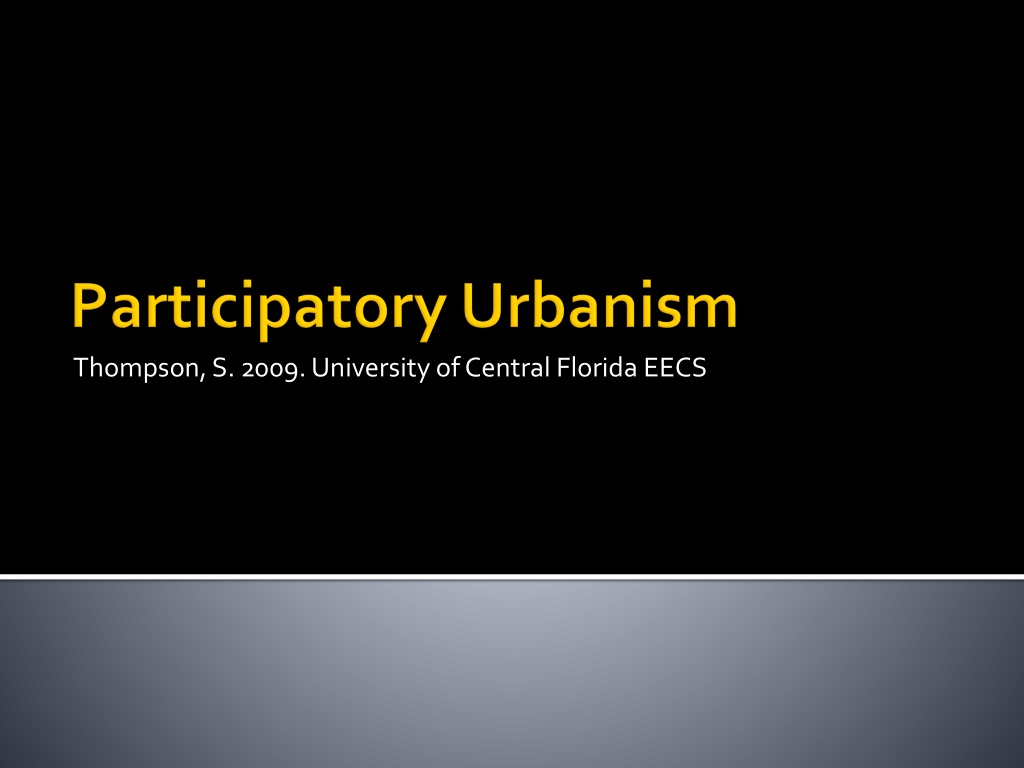 Participatory Urbanism

Thompson, S. 2009. University of Central Florida EECS